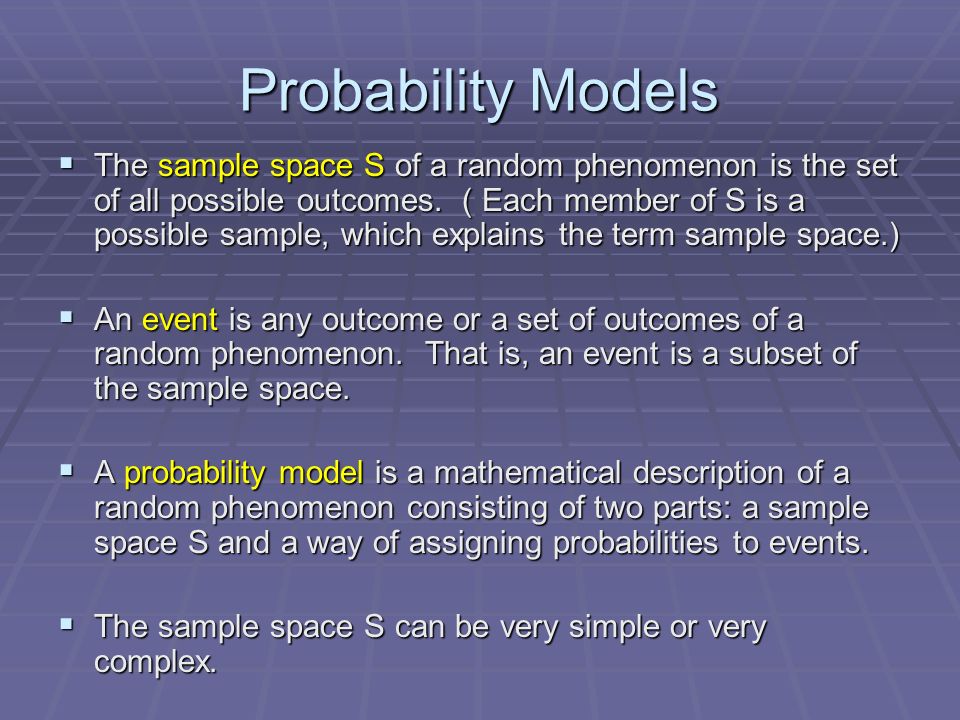 Probability Models

▪ The sample space S of a random phenomenon is the set of all possible outcomes. ( Each member of S is a possible sample, which explains the term sample space.)

▪ An event is any outcome or a set of outcomes of a random phenomenon. That is, an event is a subset of the sample space.

▪ A probability model is a mathematical description of a random phenomenon consisting of two parts: a sample space S and a way of assigning probabilities to events.

▪ The sample space S can be very simple or very complex.